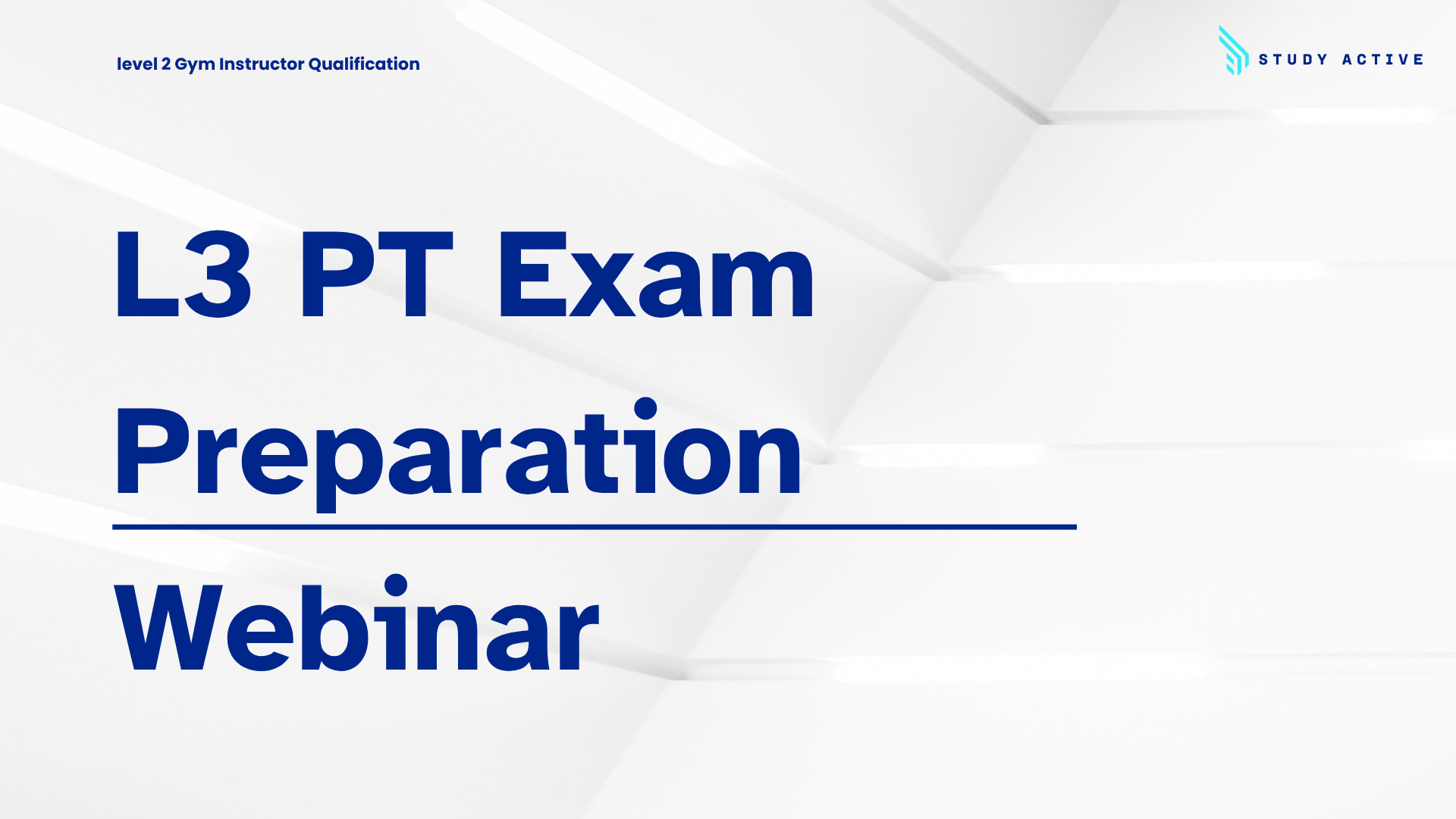 level 2 Gym Instructor Qualification

STUDY ACTIVE

L3 PT Exam Preparation

Webinar